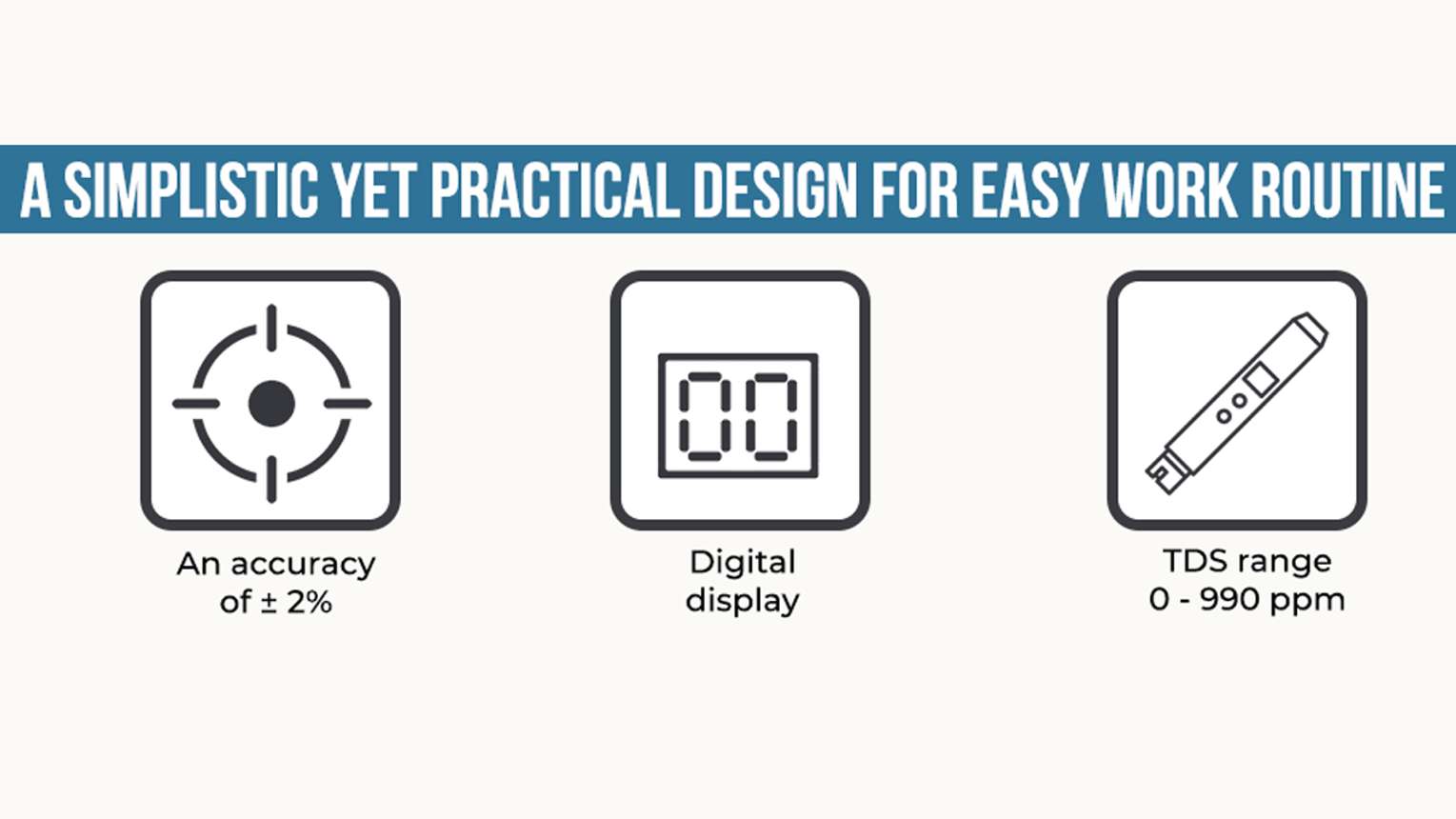 A SIMPLISTIC YET PRACTICAL DESIGN FOR EASY WORK ROUTINE

An accuracy of ± 2%

Digital display

TDS range 0 - 990 ppm